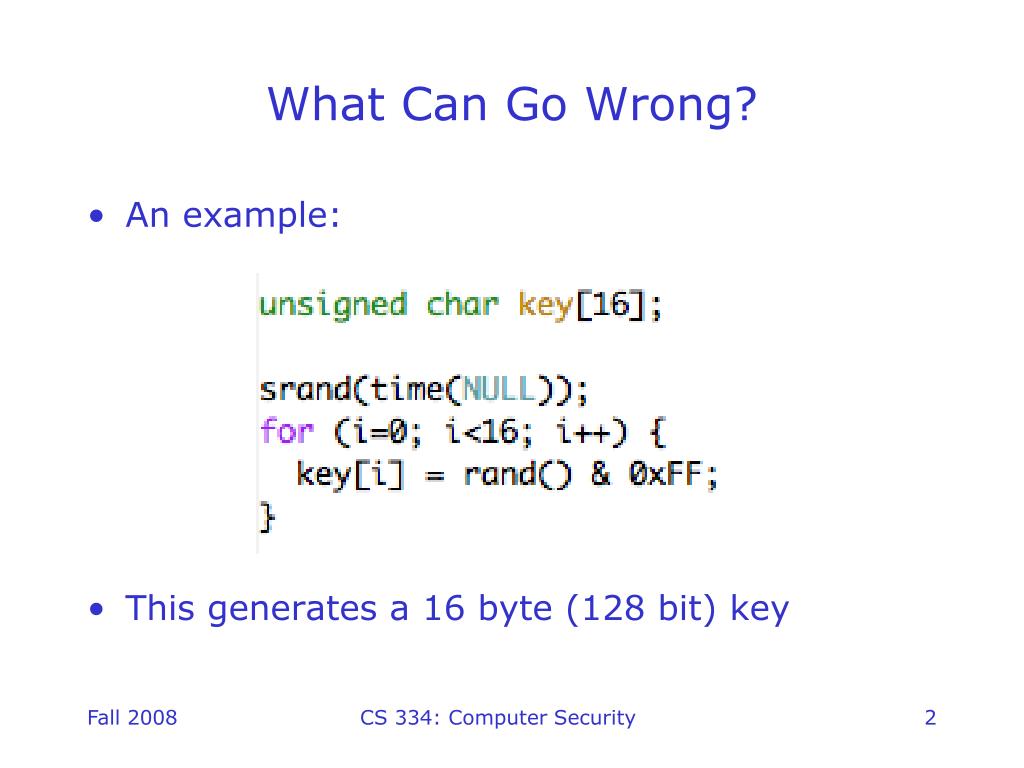 What Can Go Wrong?

• An example:

unsigned char key[16];

srand(time(NULL));
for (i=0; i<16; i++) {
  key[i] = rand() & 0xFF;
}

• This generates a 16 byte (128 bit) key

Fall 2008

CS 334: Computer Security

2